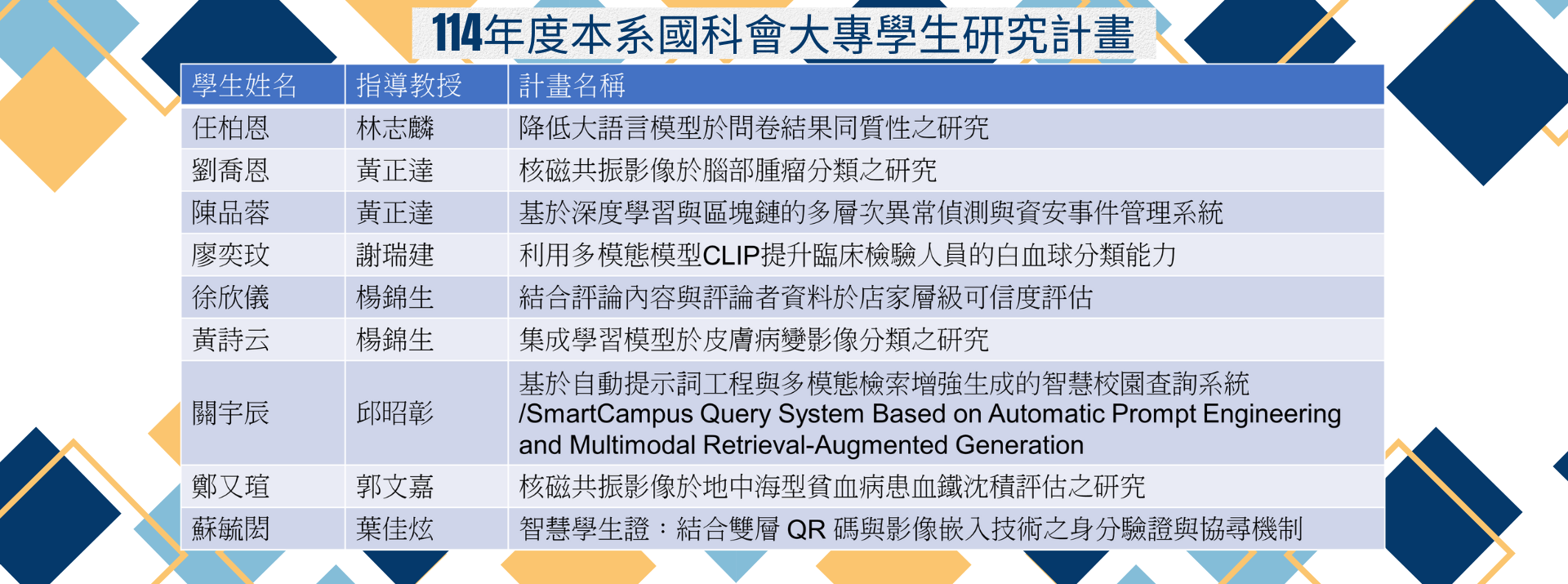 114年度本系國科會大專學生研究計畫

| 學生姓名 | 指導教授 | 計畫名稱 |
|---|---|---|
| 任柏恩 | 林志麟 | 降低大語言模型於問卷結果同質性之研究 |
| 劉喬恩 | 黃正達 | 核磁共振影像於腦部腫瘤分類之研究 |
| 陳品蓉 | 黃正達 | 基於深度學習與區塊鏈的多層次異常偵測與資安事件管理系統 |
| 廖奕玟 | 謝瑞建 | 利用多模態模型CLIP提升臨床檢驗人員的白血球分類能力 |
| 徐欣儀 | 楊錦生 | 結合評論內容與評論者資料於店家層級可信度評估 |
| 黃詩云 | 楊錦生 | 集成學習模型於皮膚病變影像分類之研究 |
| 關宇辰 | 邱昭彰 | 基於自動提示詞工程與多模態檢索增強生成的智慧校園查詢系統 /SmartCampus Query System Based on Automatic Prompt Engineering and Multimodal Retrieval-Augmented Generation |
| 鄭又瑄 | 郭文嘉 | 核磁共振影像於地中海型貧血病患血鐵沈積評估之研究 |
| 蘇毓閎 | 葉佳炫 | 智慧學生證：結合雙層 QR 碼與影像嵌入技術之身分驗證與協尋機制 |